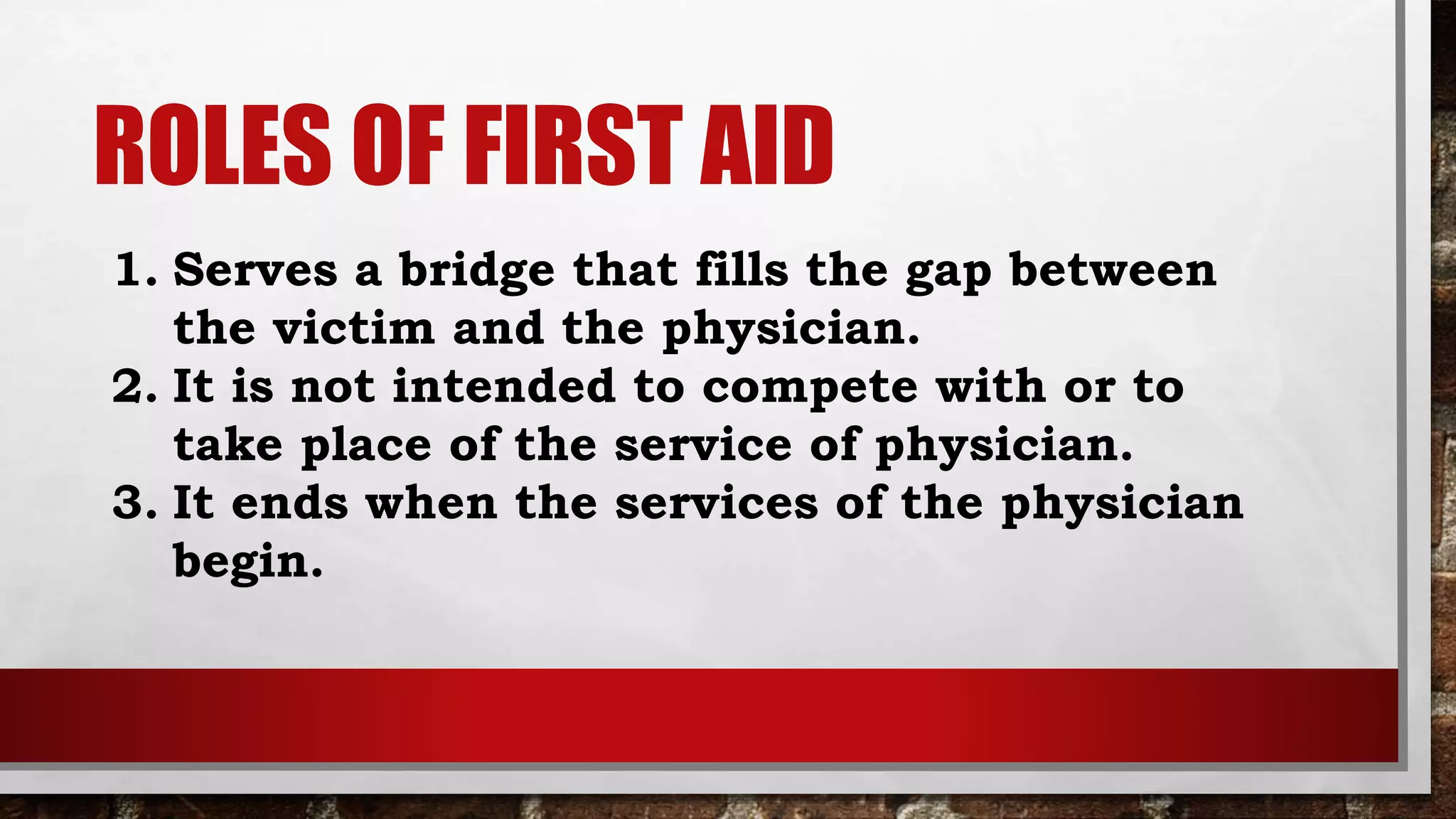 ROLES OF FIRST AID

1. Serves a bridge that fills the gap between the victim and the physician.
2. It is not intended to compete with or to take place of the service of physician.
3. It ends when the services of the physician begin.